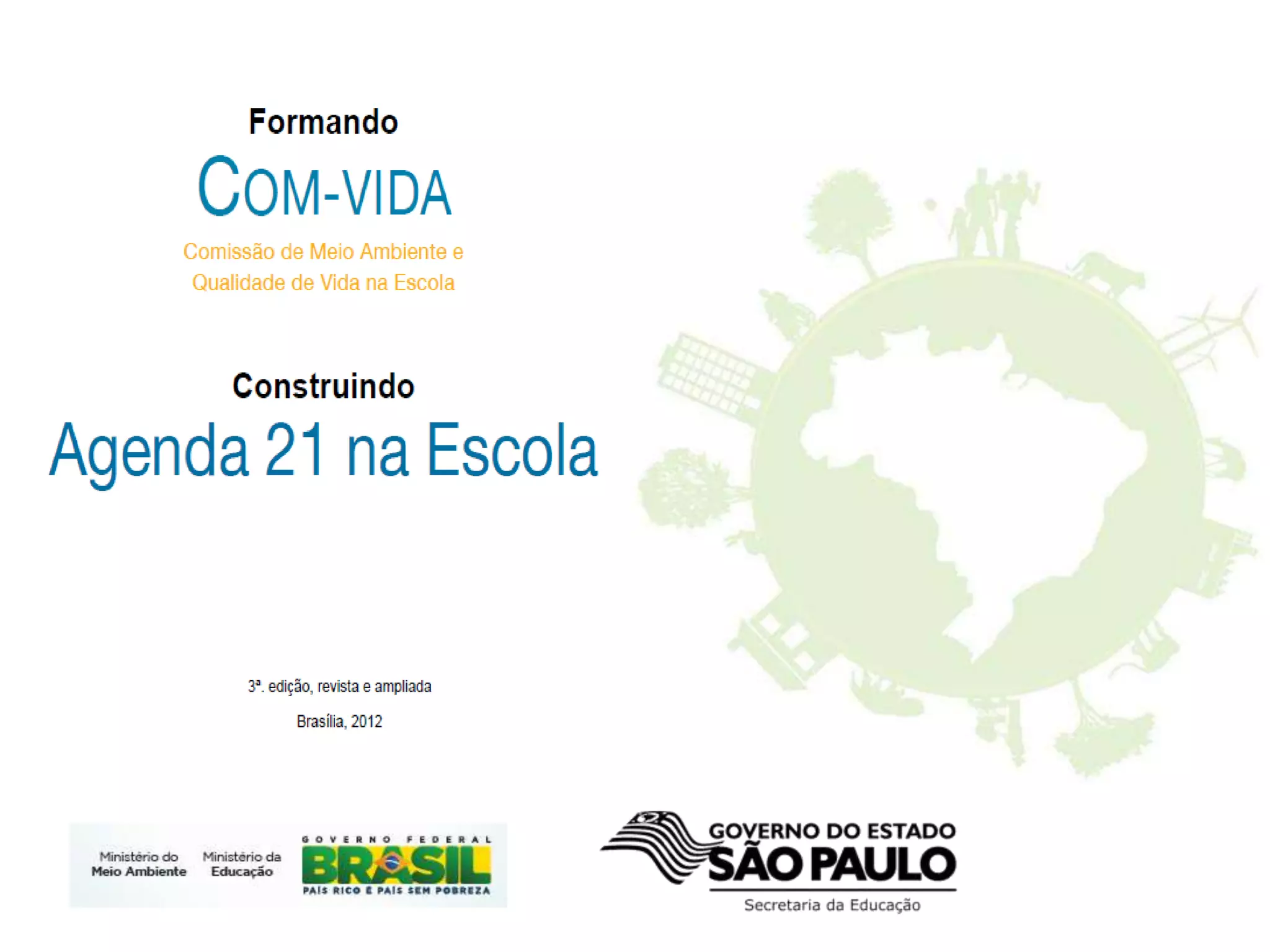 Formando

COM-VIDA

Comissão de Meio Ambiente e Qualidade de Vida na Escola

Construindo

Agenda 21 na Escola

3ª. edição, revista e ampliada

Brasília, 2012

Ministério do Meio Ambiente

Ministério da Educação

GOVERNO FEDERAL

BRASIL

PAÍS RICO É PAÍS SEM POBREZA

GOVERNO DO ESTADO

SÃO PAULO

Secretaria da Educação